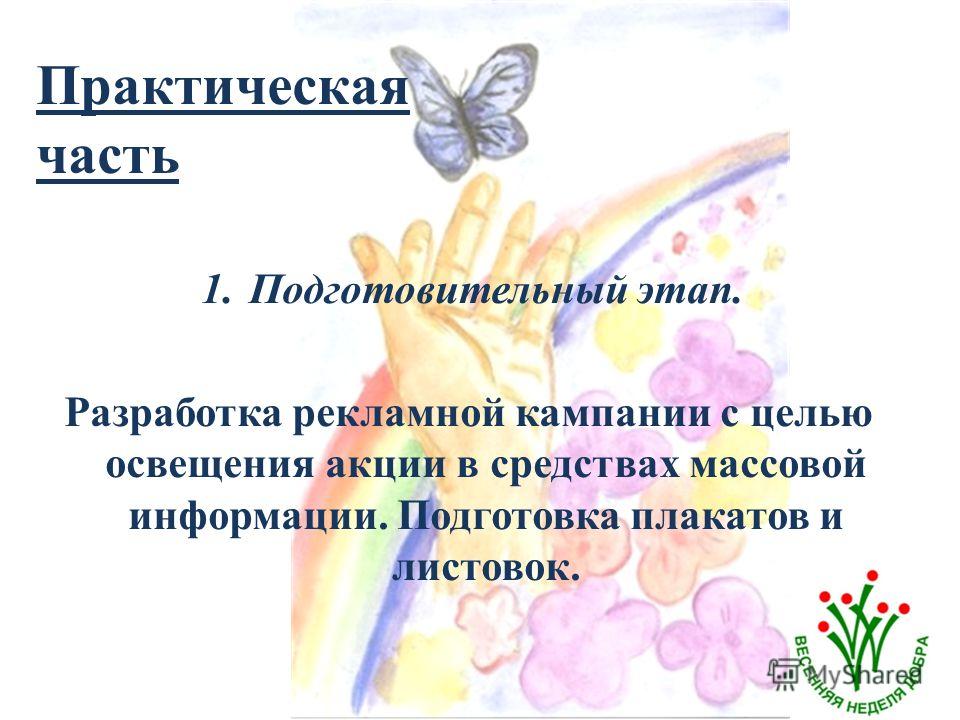 Практическая часть

1. Подготовительный этап.

Разработка рекламной кампании с целью освещения акции в средствах массовой информации. Подготовка плакатов и листовок.

ВЕСЕННЯЯ НЕДЕЛЯ ДОБРА

MyShared